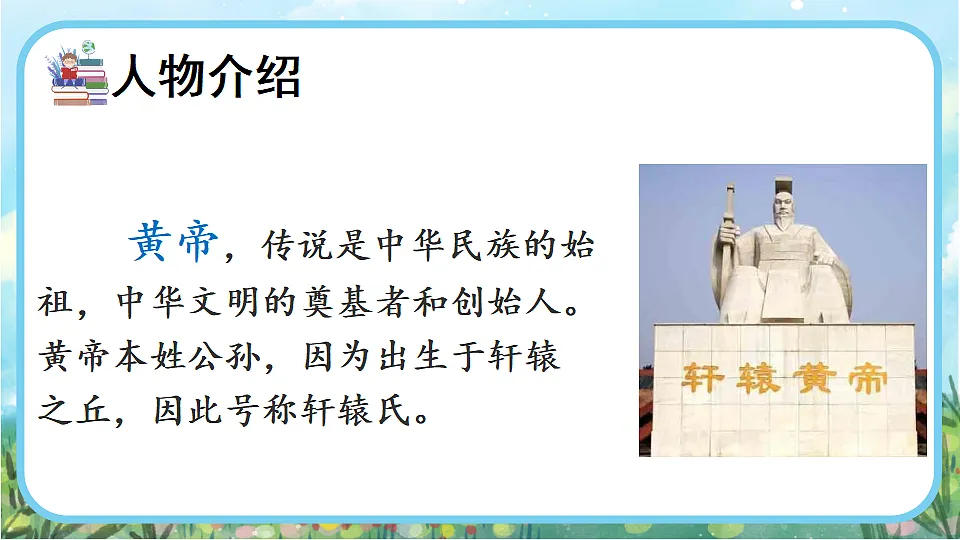 人物介绍

黄帝，传说是中华民族的始祖，中华文明的奠基者和创始人。黄帝本姓公孙，因为出生于轩辕之丘，因此号称轩辕氏。

轩辕黄帝